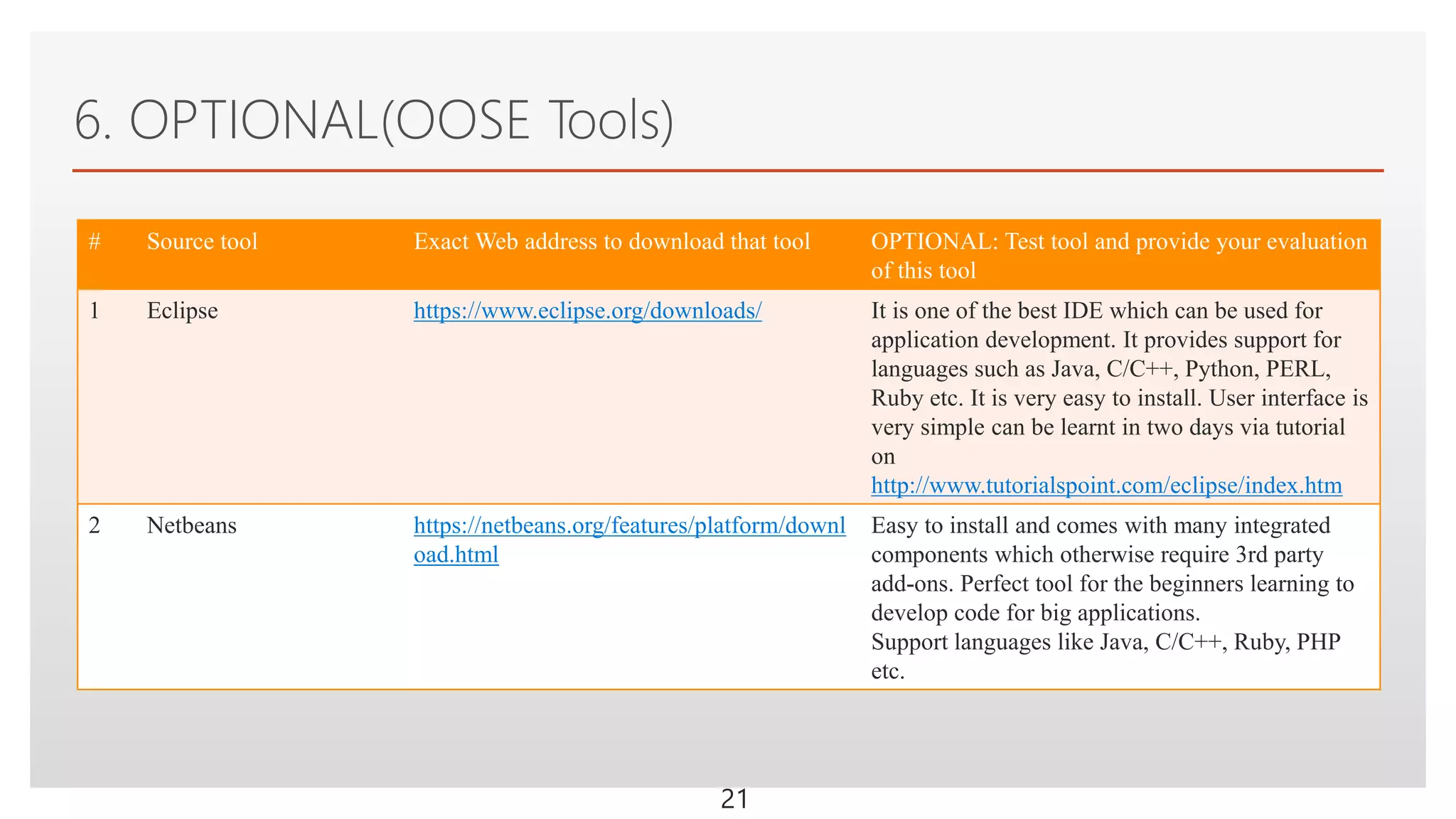 6. OPTIONAL(OOSE Tools)

| # | Source tool | Exact Web address to download that tool | OPTIONAL: Test tool and provide your evaluation of this tool |
|---|---|---|---|
| 1 | Eclipse | https://www.eclipse.org/downloads/ | It is one of the best IDE which can be used for application development. It provides support for languages such as Java, C/C++, Python, PERL, Ruby etc. It is very easy to install. User interface is very simple can be learnt in two days via tutorial on http://www.tutorialspoint.com/eclipse/index.htm |
| 2 | Netbeans | https://netbeans.org/features/platform/download.html | Easy to install and comes with many integrated components which otherwise require 3rd party add-ons. Perfect tool for the beginners learning to develop code for big applications. Support languages like Java, C/C++, Ruby, PHP etc. |

21